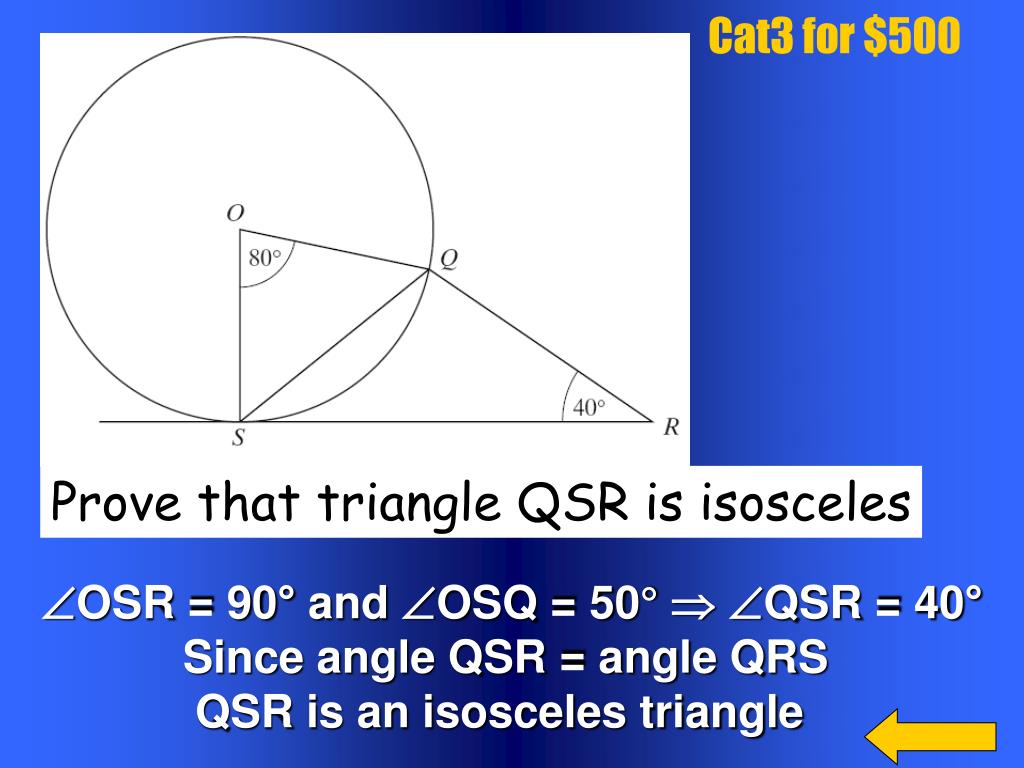 Cat3 for $500

O
80°
Q
40°
S
R

Prove that triangle QSR is isosceles

$\angle$OSR = 90° and $\angle$OSQ = 50° $\Rightarrow$ $\angle$QSR = 40°
Since angle QSR = angle QRS
QSR is an isosceles triangle